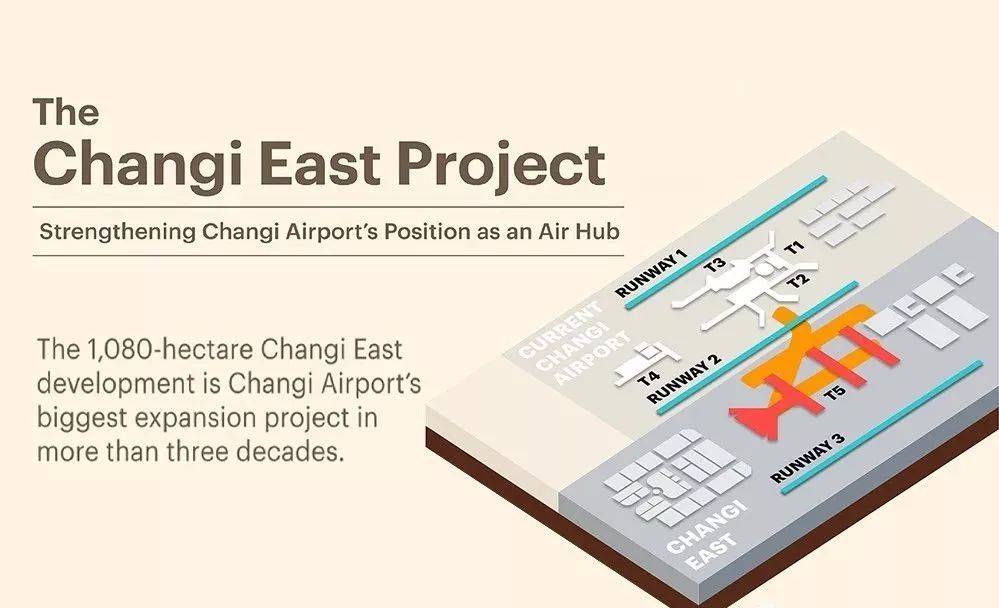 The
Changi East Project

Strengthening Changi Airport's Position as an Air Hub

The 1,080-hectare Changi East development is Changi Airport's biggest expansion project in more than three decades.

RUNWAY 1
T3
T1
T2
CURRENT CHANGI AIRPORT
T4
RUNWAY 2
T5
RUNWAY 3
CHANGI EAST